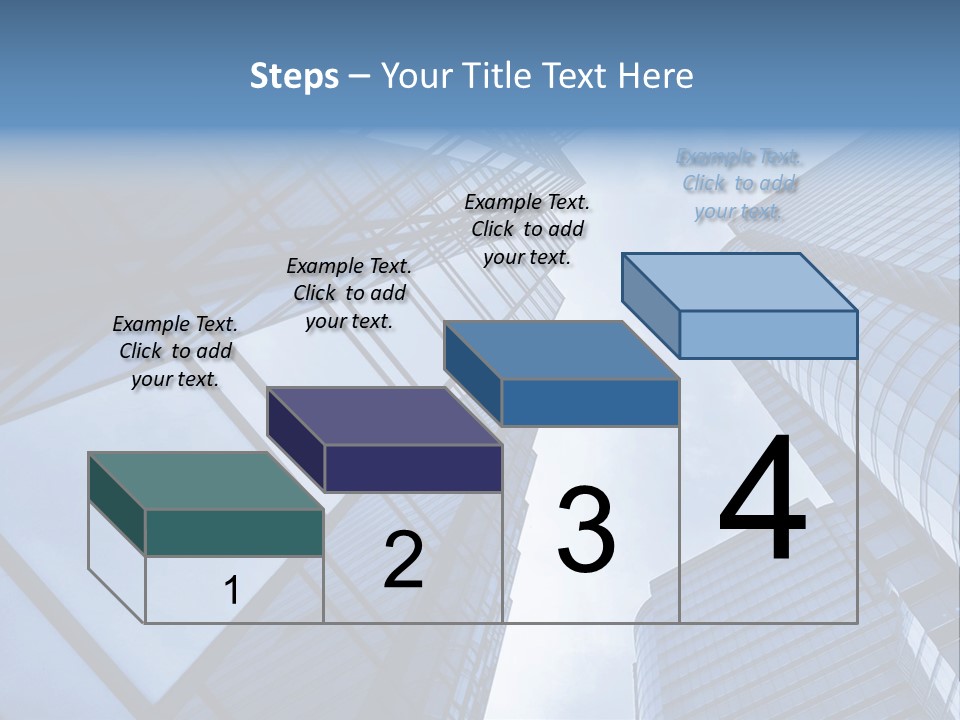 Steps – Your Title Text Here

Example Text. Click to add your text.

Example Text. Click to add your text.

Example Text. Click to add your text.

Example Text. Click to add your text.

1

2

3

4